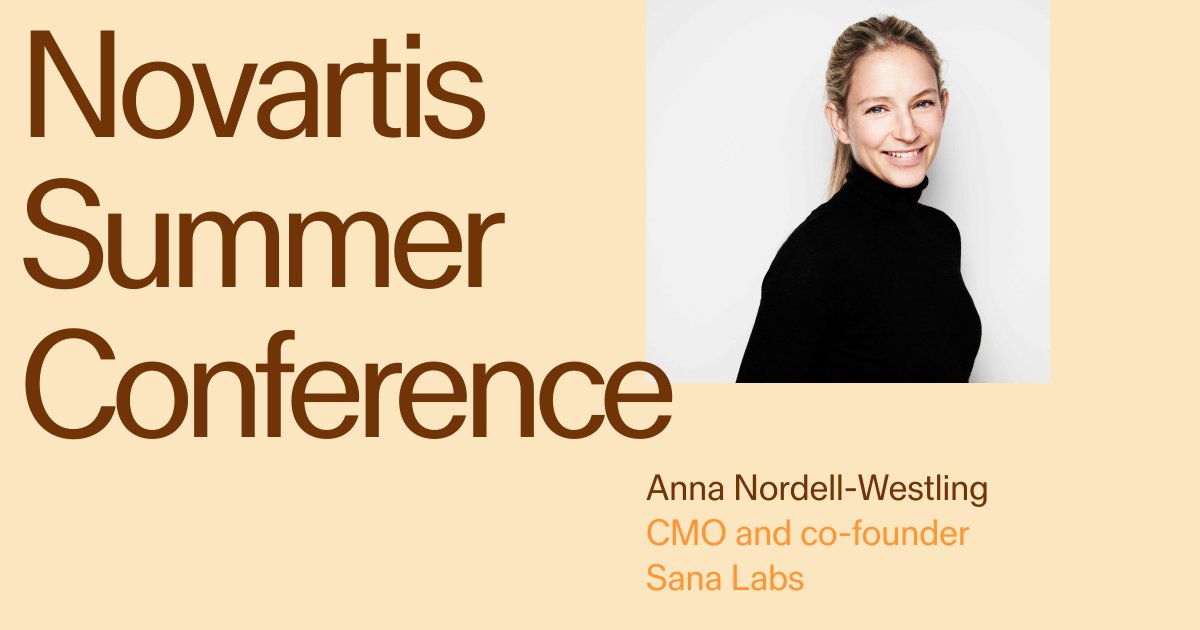 Novartis Summer Conference

Anna Nordell-Westling
CMO and co-founder
Sana Labs